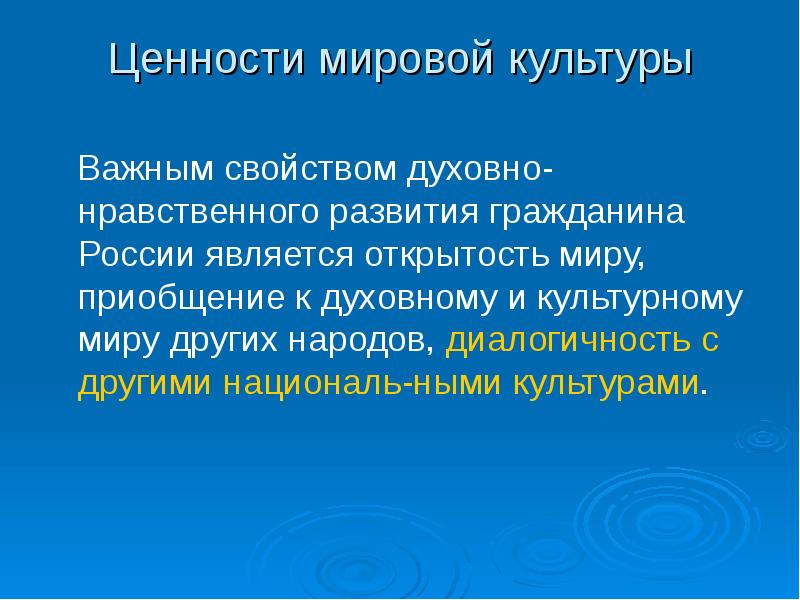 Ценности мировой культуры

Важным свойством духовно-нравственного развития гражданина России является открытость миру, приобщение к духовному и культурному миру других народов, диалогичность с другими националь-ными культурами.